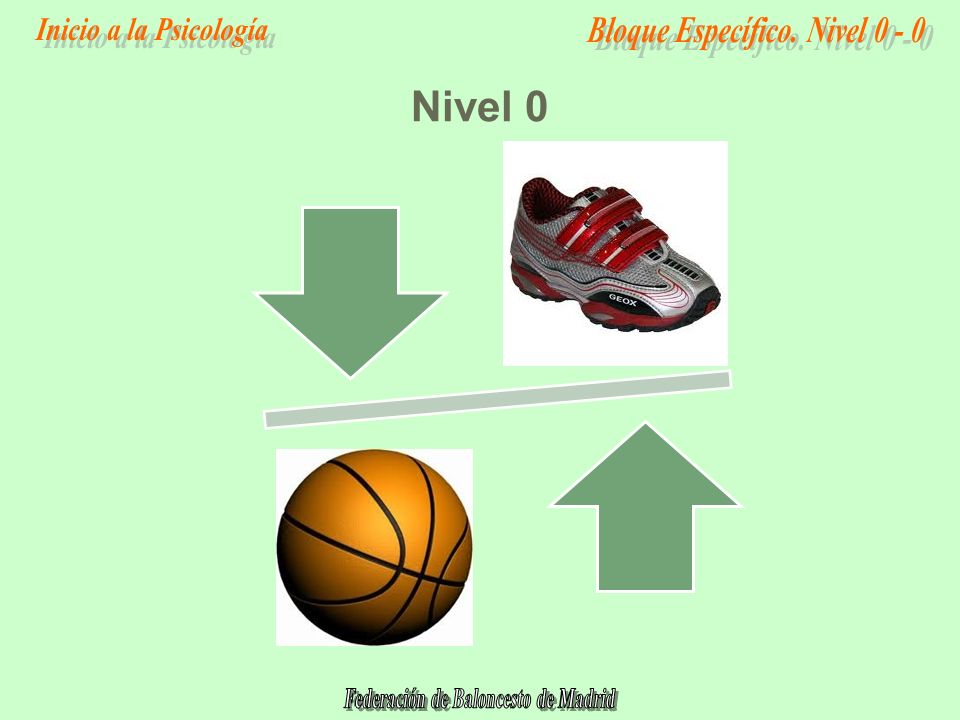 Inicio a la Psicología

Bloque Específico. Nivel 0 - 0

Nivel 0

GEOX

Federación de Baloncesto de Madrid